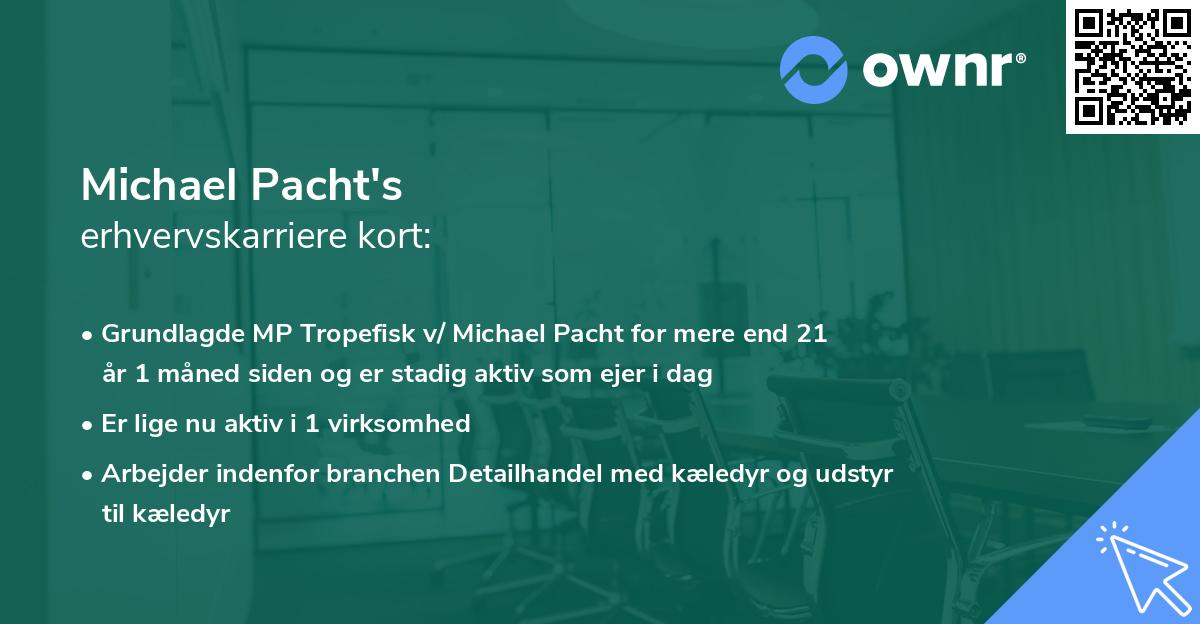 ownr®

Michael Pacht's
erhvervskarriere kort:

• Grundlagde MP Tropefisk v/ Michael Pacht for mere end 21 år 1 måned siden og er stadig aktiv som ejer i dag

• Er lige nu aktiv i 1 virksomhed

• Arbejder indenfor branchen Detailhandel med kæledyr og udstyr til kæledyr